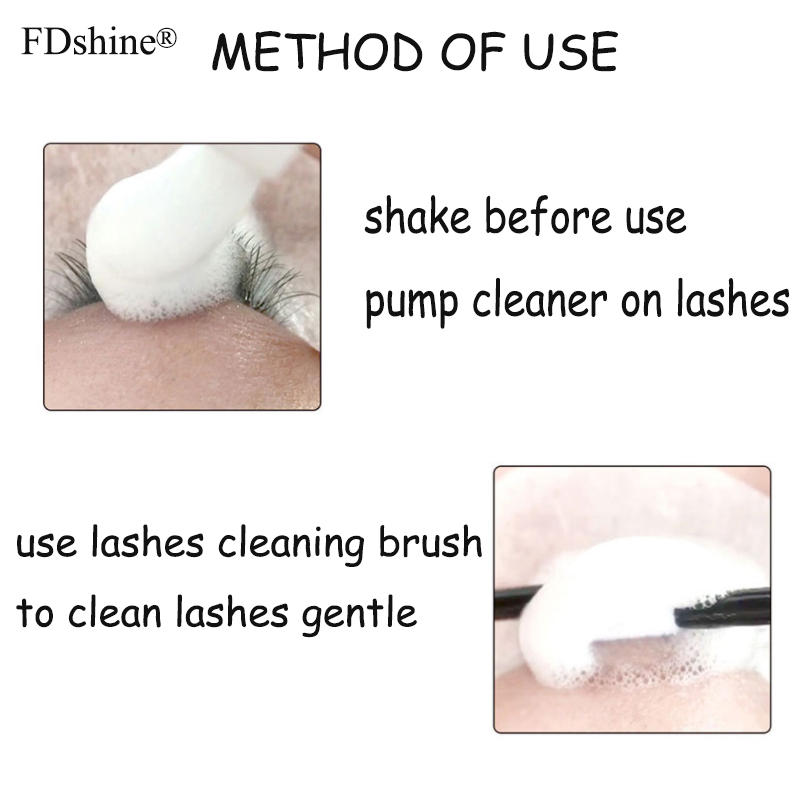 FDshine® METHOD OF USE

shake before use
pump cleaner on lashes

use lashes cleaning brush
to clean lashes gentle